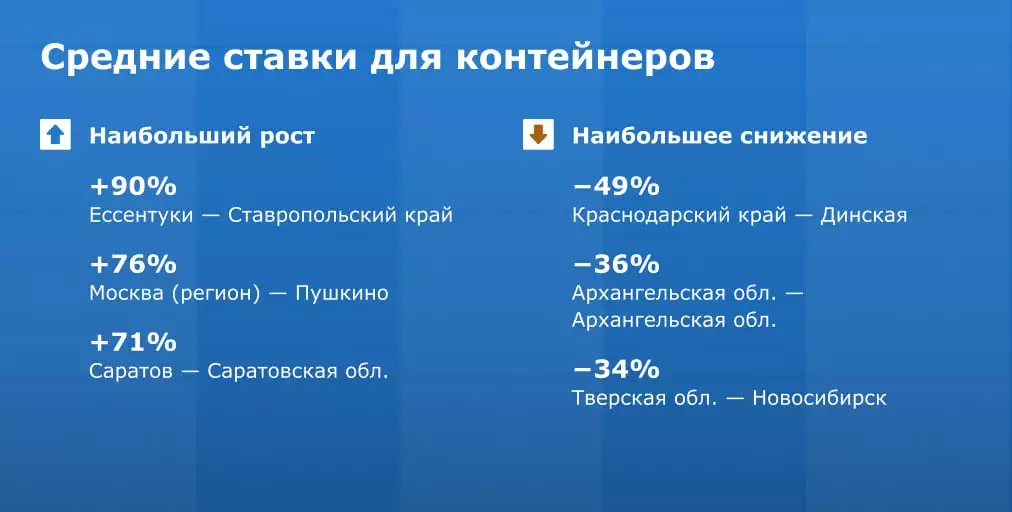 Средние ставки для контейнеров

Наибольший рост

+90%
Ессентуки — Ставропольский край

+76%
Москва (регион) — Пушкино

+71%
Саратов — Саратовская обл.

Наибольшее снижение

−49%
Краснодарский край — Динская

−36%
Архангельская обл. — Архангельская обл.

−34%
Тверская обл. — Новосибирск